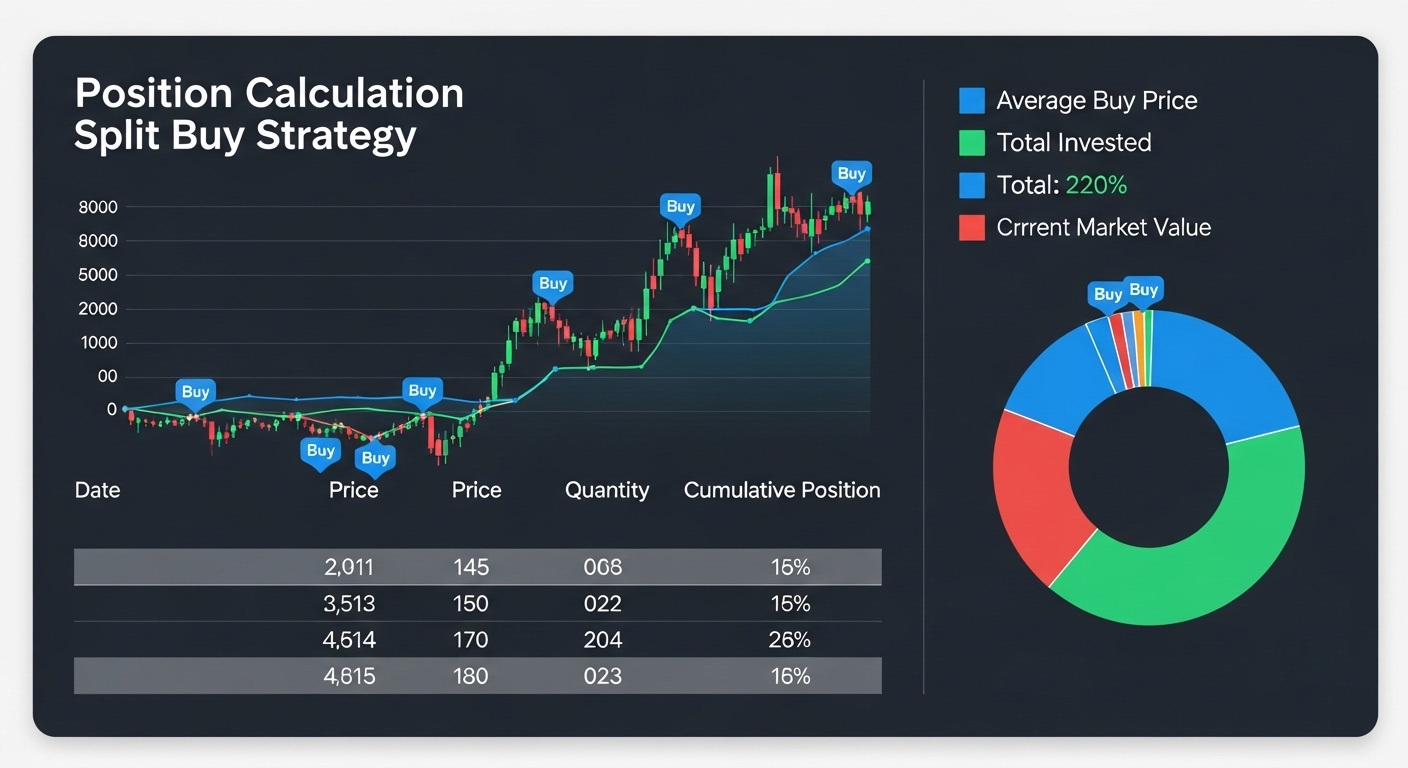 Position Calculation
Split Buy Strategy

8000
8000
5000
2000
1000
00
0

Buy
Buy
Buy
Buy
Buy
Buy
Buy

| Date | Price | Price | Quantity | Cumulative Position |
|---|---|---|---|---|
| | 2,011 | 145 | 008 | 15% |
| | 3,513 | 150 | 022 | 15% |
| | 4,614 | 170 | 204 | 26% |
| | 4,615 | 180 | 023 | 16% |

Average Buy Price
Total Invested
Total: 220%
Crrrent Market Value

Buy
Buy